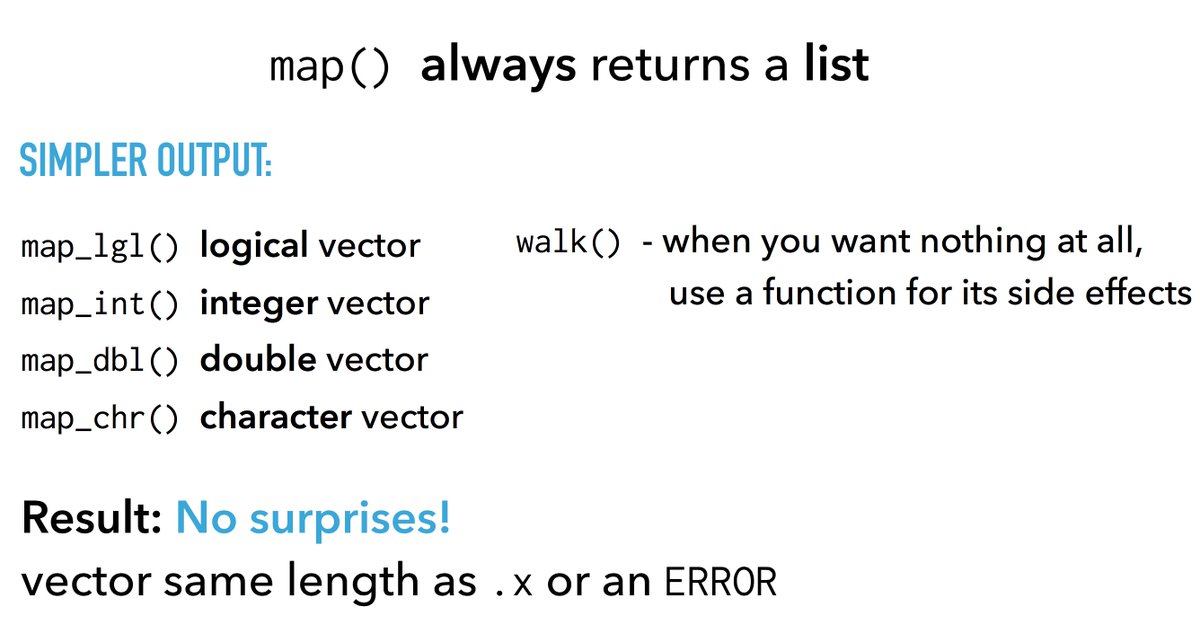 map() always returns a list

SIMPLER OUTPUT:

map_lgl() logical vector
map_int() integer vector
map_dbl() double vector
map_chr() character vector

walk() - when you want nothing at all, use a function for its side effects

Result: No surprises!
vector same length as .x or an ERROR